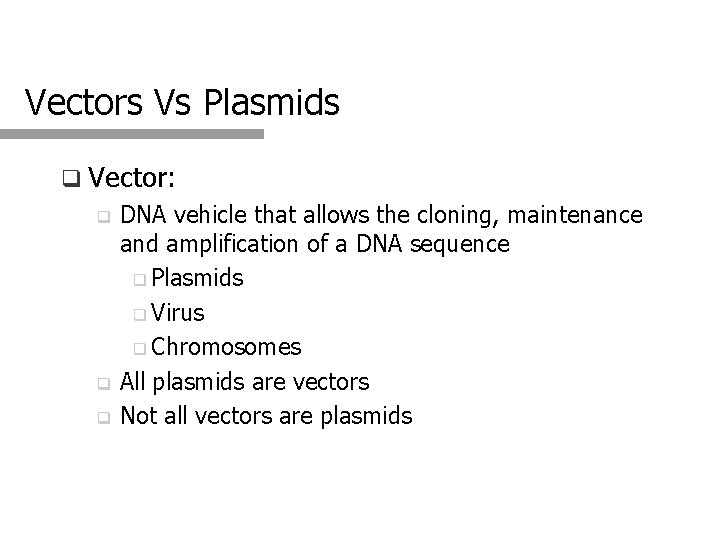 Vectors Vs Plasmids

❑ Vector:
❑ DNA vehicle that allows the cloning, maintenance and amplification of a DNA sequence
❑ Plasmids
❑ Virus
❑ Chromosomes
❑ All plasmids are vectors
❑ Not all vectors are plasmids